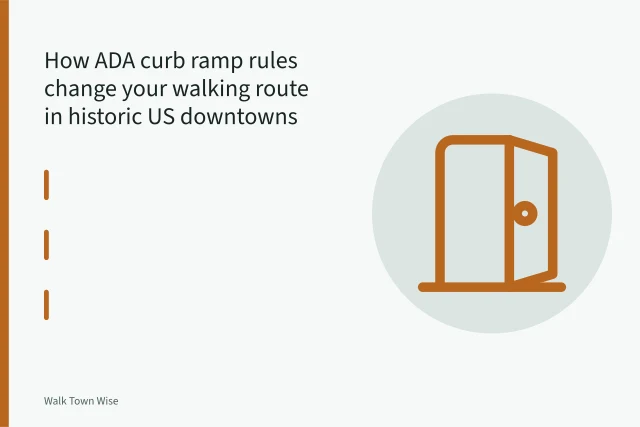 How ADA curb ramp rules change your walking route in historic US downtowns

Walk Town Wise